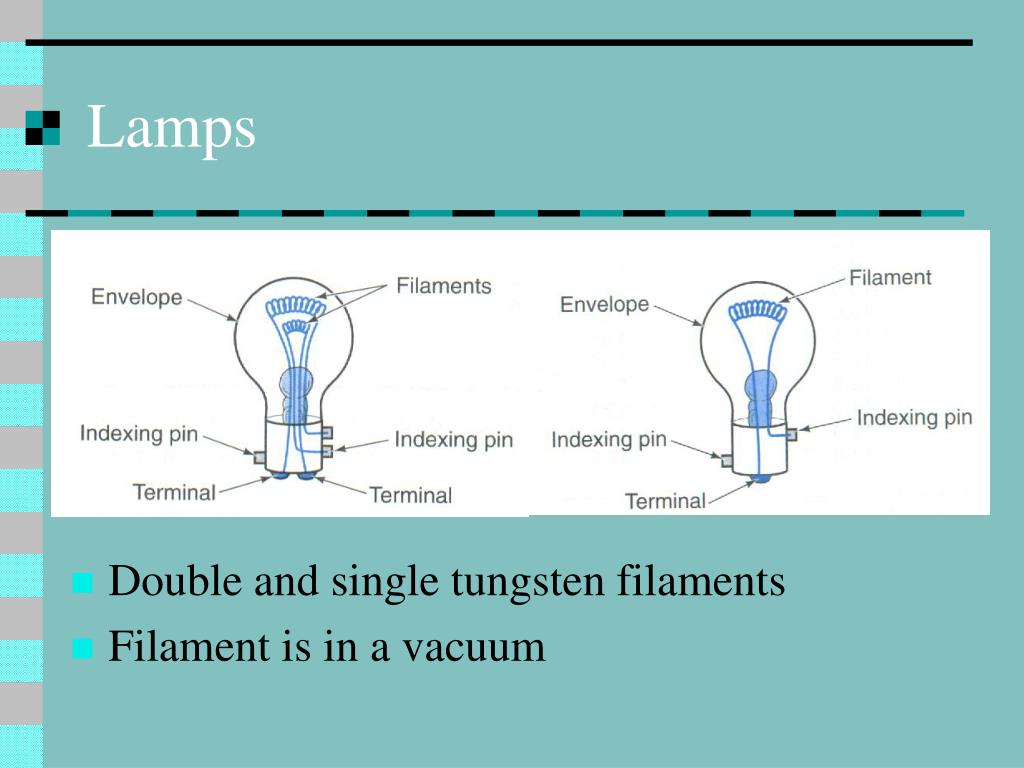 Lamps

Envelope
Filaments
Indexing pin
Indexing pin
Terminal
Terminal

Envelope
Filament
Indexing pin
Indexing pin
Terminal

Double and single tungsten filaments
Filament is in a vacuum